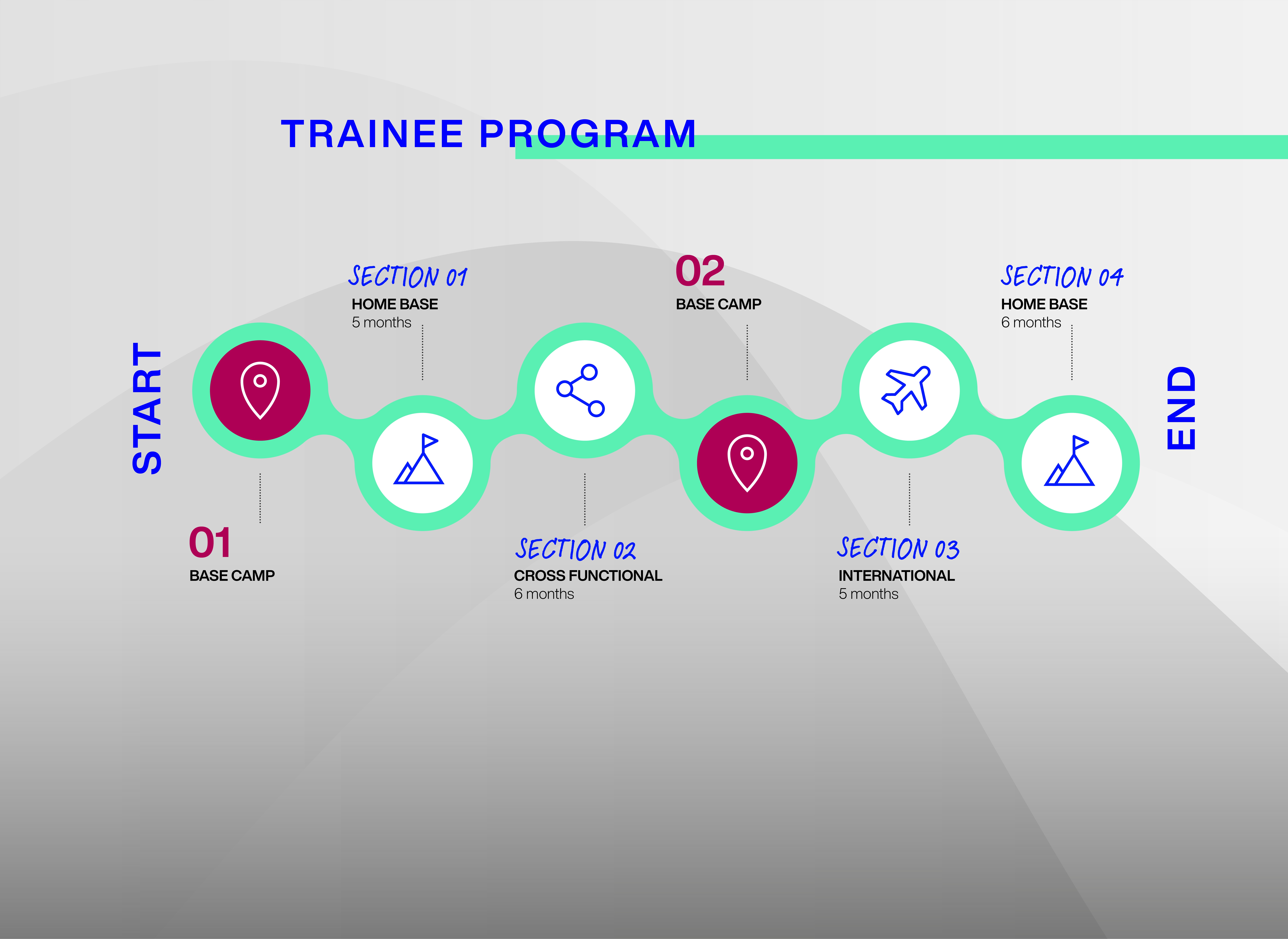 TRAINEE PROGRAM

START

01
BASE CAMP

SECTION 01
HOME BASE
5 months

SECTION 02
CROSS FUNCTIONAL
6 months

02
BASE CAMP

SECTION 03
INTERNATIONAL
5 months

SECTION 04
HOME BASE
6 months

END